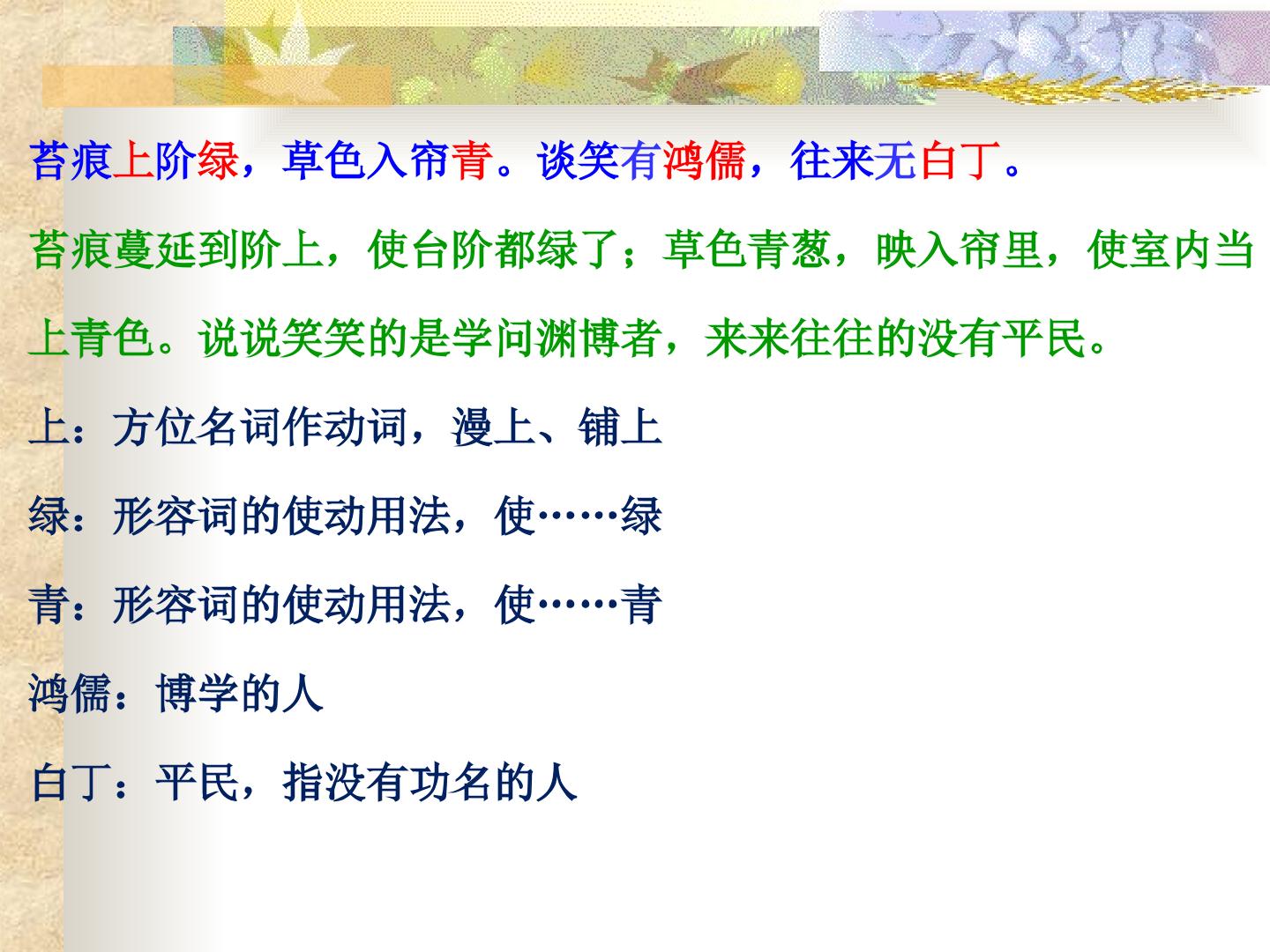 苔痕上阶绿，草色入帘青。谈笑有鸿儒，往来无白丁。

苔痕蔓延到阶上，使台阶都绿了；草色青葱，映入帘里，使室内当上青色。说说笑笑的是学问渊博者，来来往往的没有平民。

上：方位名词作动词，漫上、铺上

绿：形容词的使动用法，使……绿

青：形容词的使动用法，使……青

鸿儒：博学的人

白丁：平民，指没有功名的人